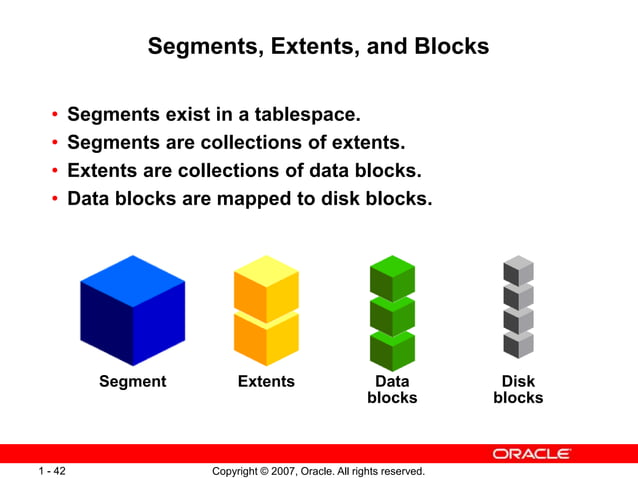 Segments, Extents, and Blocks

• Segments exist in a tablespace.
• Segments are collections of extents.
• Extents are collections of data blocks.
• Data blocks are mapped to disk blocks.

Segment

Extents

Data blocks

Disk blocks

ORACLE

1 - 42

Copyright © 2007, Oracle. All rights reserved.